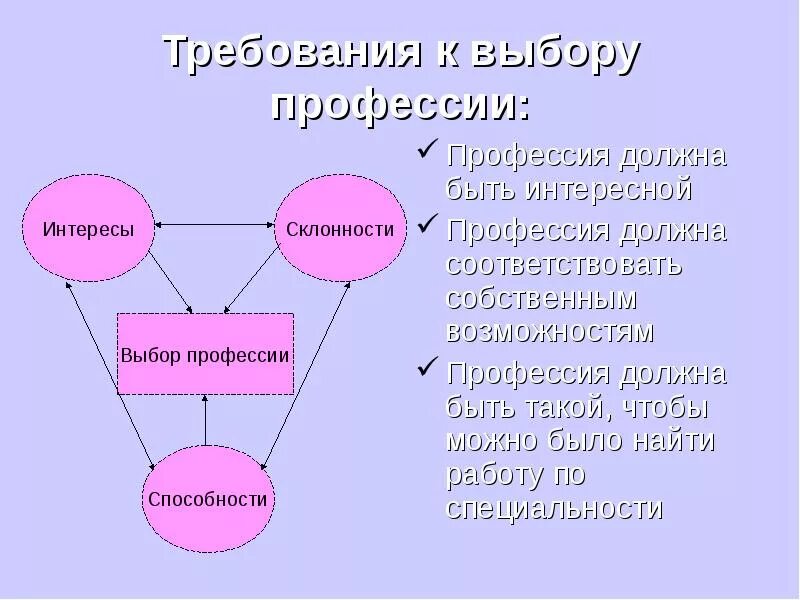 Требования к выбору профессии:

Интересы

Склонности

Выбор профессии

Способности

✓ Профессия должна быть интересной

✓ Профессия должна соответствовать собственным возможностям

✓ Профессия должна быть такой, чтобы можно было найти работу по специальности